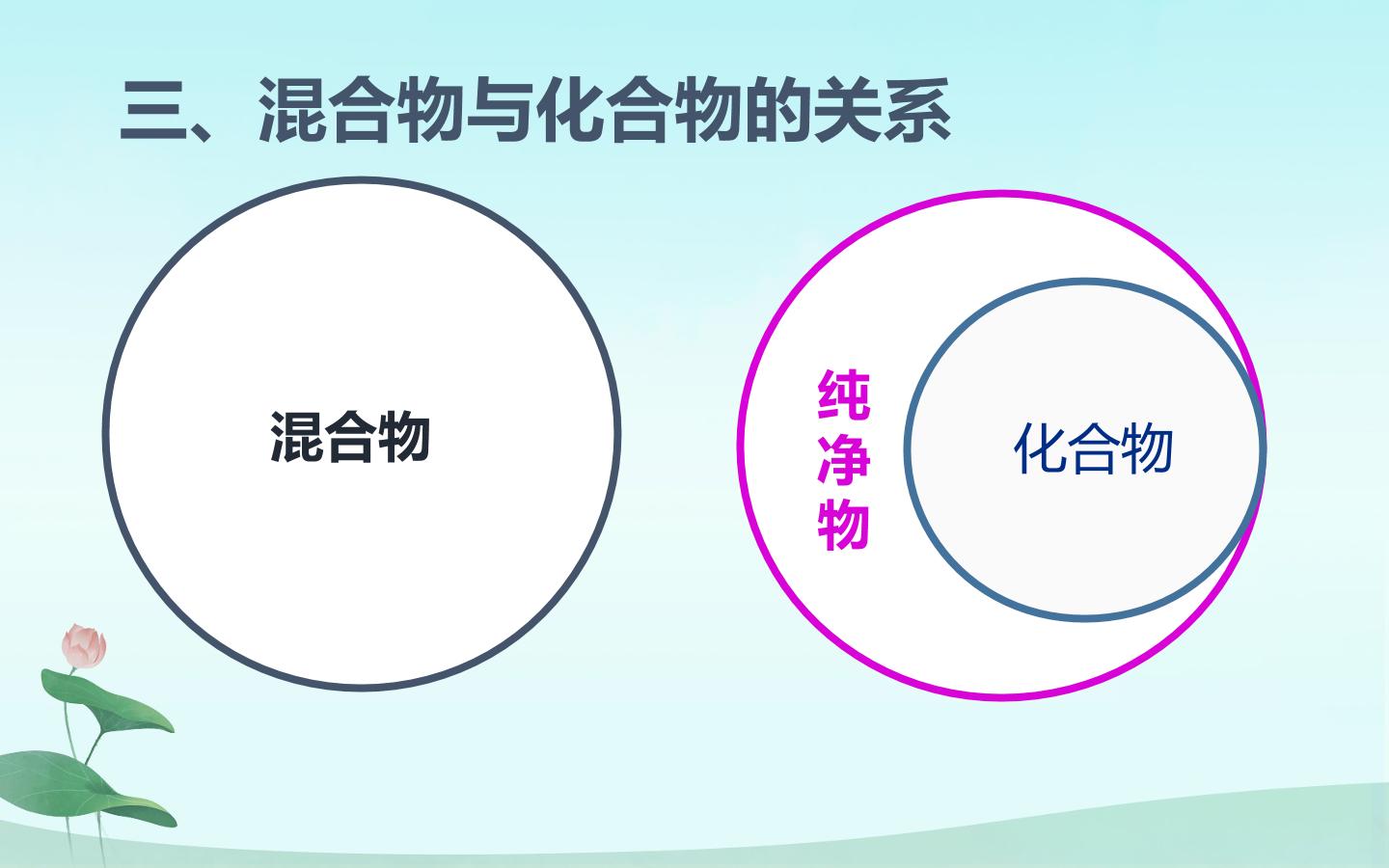 三、混合物与化合物的关系

混合物

纯净物

化合物